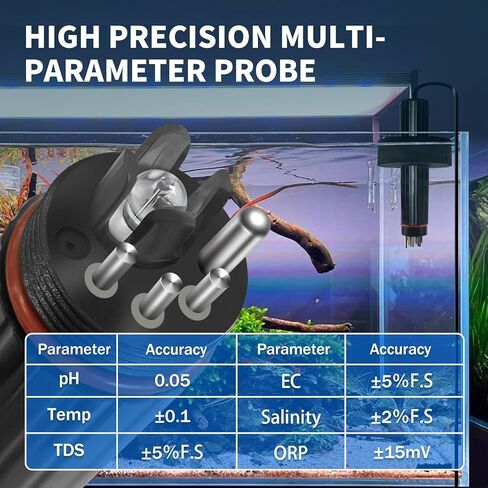 HIGH PRECISION MULTI-PARAMETER PROBE

| Parameter | Accuracy | Parameter | Accuracy |
|---|---|---|---|
| pH | 0.05 | EC | ±5%F.S |
| Temp | ±0.1 | Salinity | ±2%F.S |
| TDS | ±5%F.S | ORP | ±15mV |